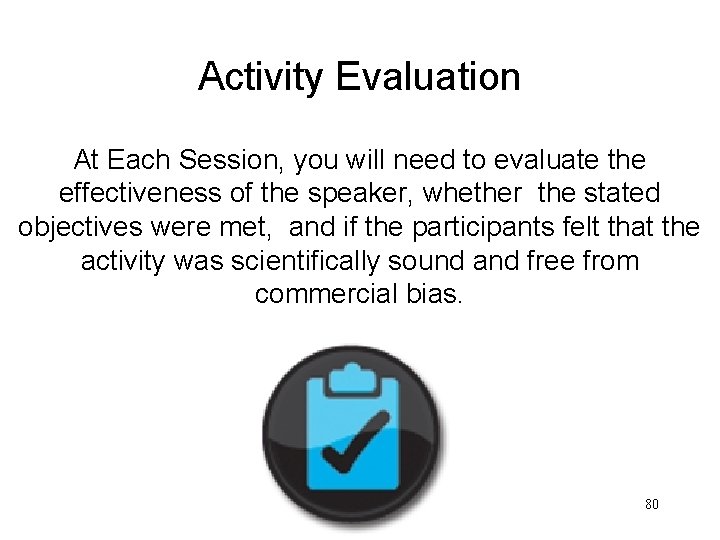 Activity Evaluation

At Each Session, you will need to evaluate the effectiveness of the speaker, whether the stated objectives were met, and if the participants felt that the activity was scientifically sound and free from commercial bias.

80